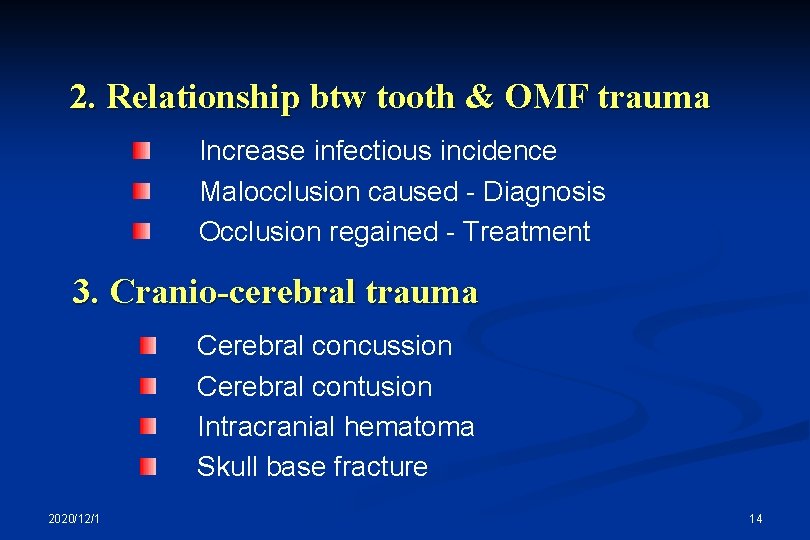 2. Relationship btw tooth & OMF trauma

Increase infectious incidence
Malocclusion caused - Diagnosis
Occlusion regained - Treatment

3. Cranio-cerebral trauma

Cerebral concussion
Cerebral contusion
Intracranial hematoma
Skull base fracture

2020/12/1

14